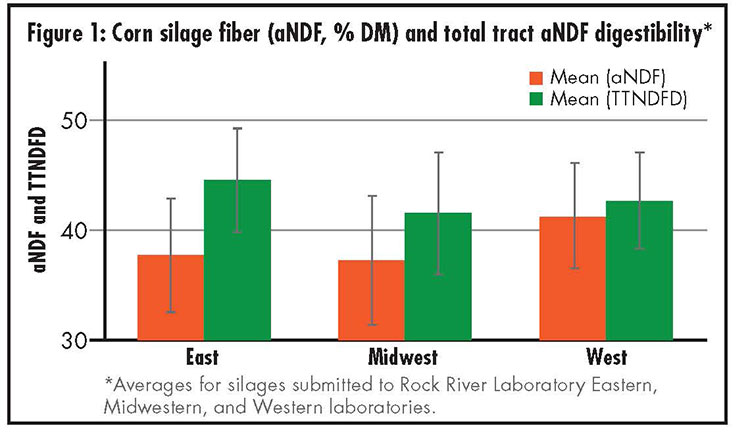 Figure 1: Corn silage fiber (aNDF, % DM) and total tract aNDF digestibility*

Mean (aNDF)
Mean (TTNDFD)

aNDF and TTNDFD

50
40
30

East
Midwest
West

*Averages for silages submitted to Rock River Laboratory Eastern, Midwestern, and Western laboratories.